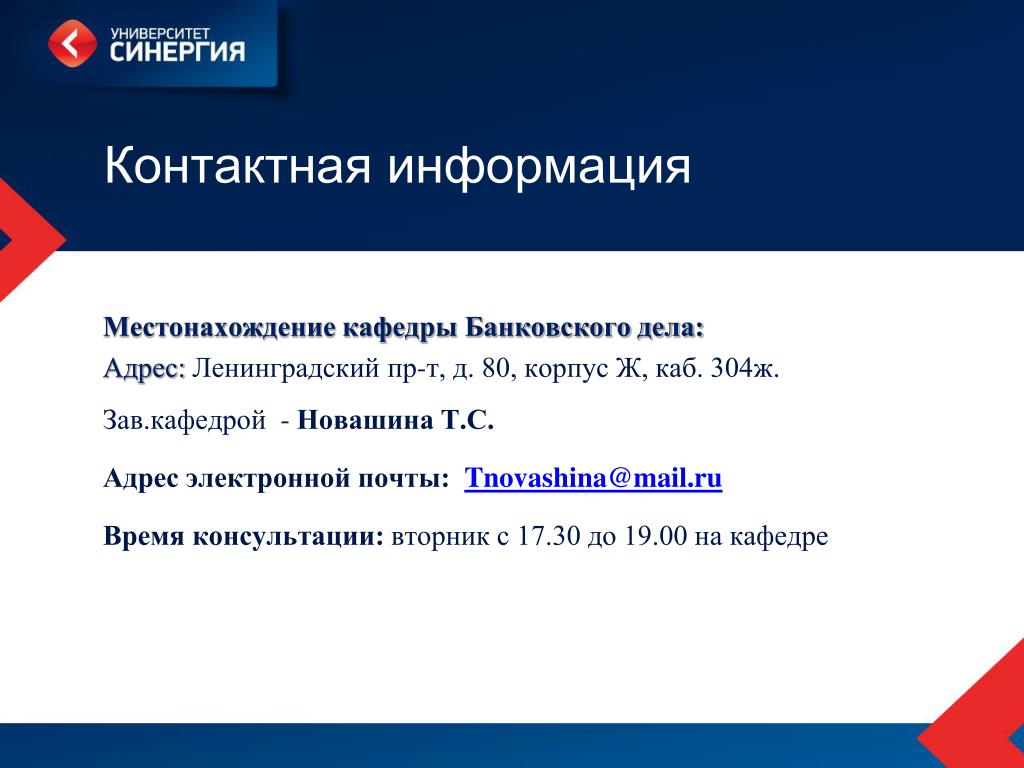 УНИВЕРСИТЕТ
СИНЕРГИЯ

Контактная информация

Местонахождение кафедры Банковского дела:
Адрес: Ленинградский пр-т, д. 80, корпус Ж, каб. 304ж.

Зав.кафедрой - Новашина Т.С.

Адрес электронной почты: Tnovashina@mail.ru

Время консультации: вторник с 17.30 до 19.00 на кафедре